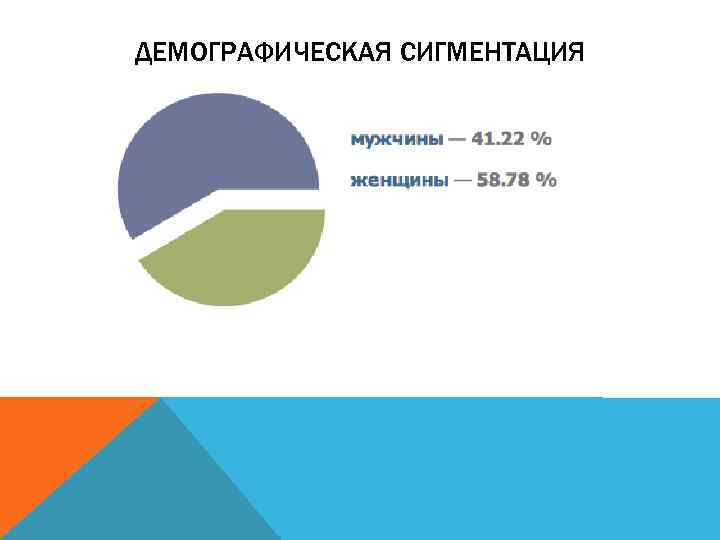 ДЕМОГРАФИЧЕСКАЯ СИГМЕНТАЦИЯ

мужчины — 41.22 %

женщины — 58.78 %